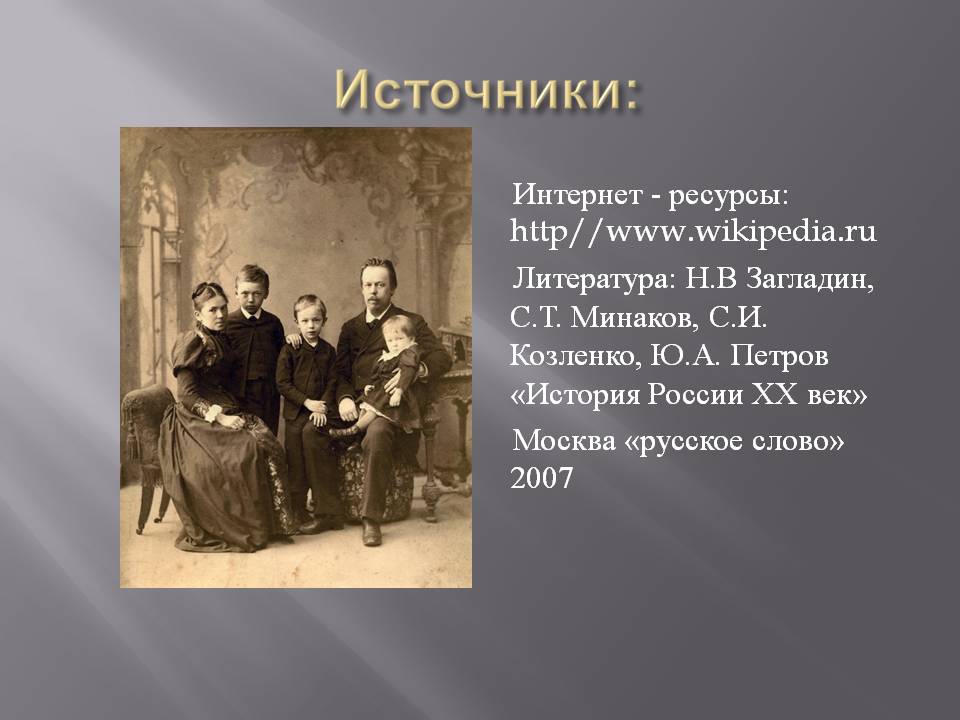 Источники:

Интернет - ресурсы: http//www.wikipedia.ru

Литература: Н.В Загладин, С.Т. Минаков, С.И. Козленко, Ю.А. Петров «История России XX век»

Москва «русское слово» 2007